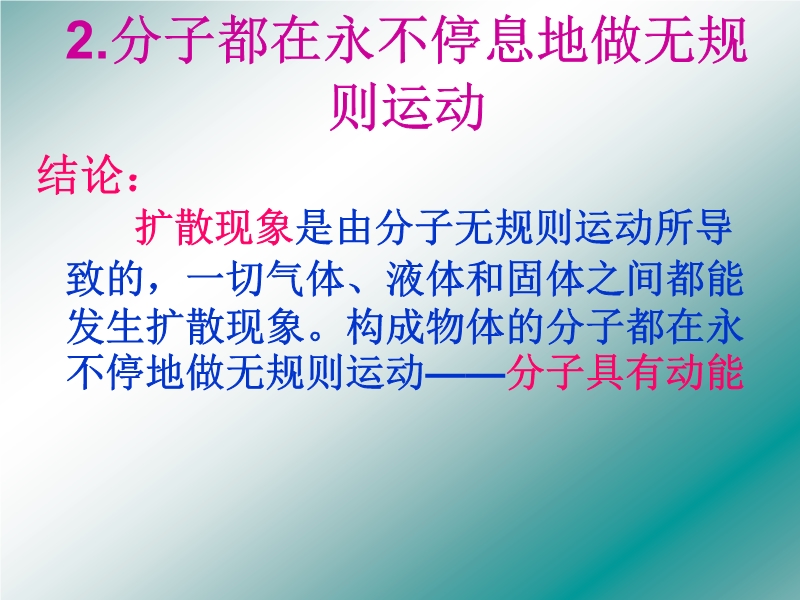 2.分子都在永不停息地做无规则运动

结论：

扩散现象是由分子无规则运动所导致的，一切气体、液体和固体之间都能发生扩散现象。构成物体的分子都在永不停地做无规则运动——分子具有动能